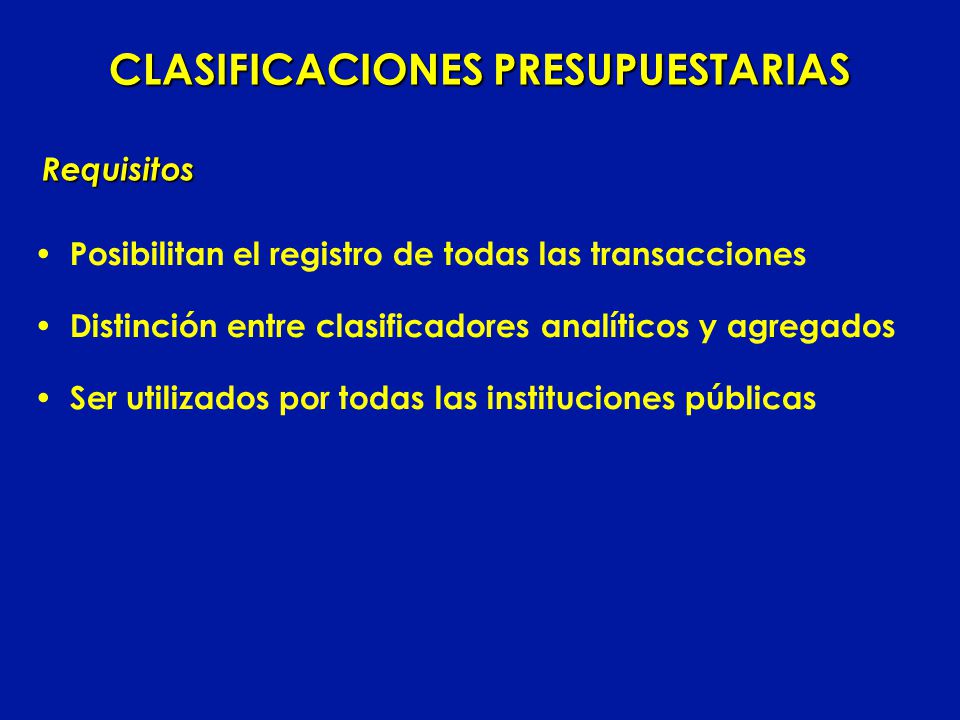 CLASIFICACIONES PRESUPUESTARIAS

Requisitos

• Posibilitan el registro de todas las transacciones

• Distinción entre clasificadores analíticos y agregados

• Ser utilizados por todas las instituciones públicas